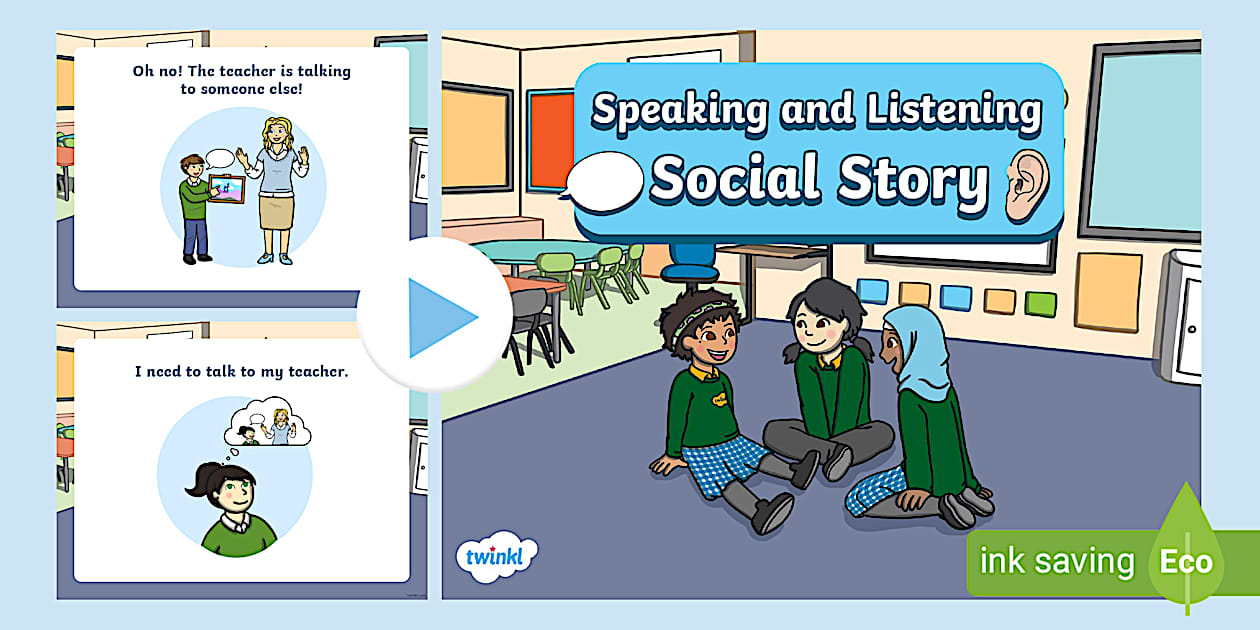 Oh no! The teacher is talking to someone else!

I need to talk to my teacher.

Speaking and Listening
Social Story

twinkl

ink saving Eco